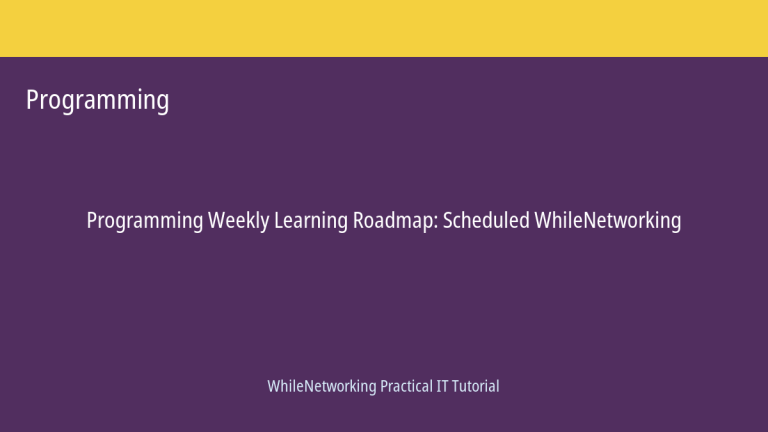 Programming

Programming Weekly Learning Roadmap: Scheduled WhileNetworking

WhileNetworking Practical IT Tutorial